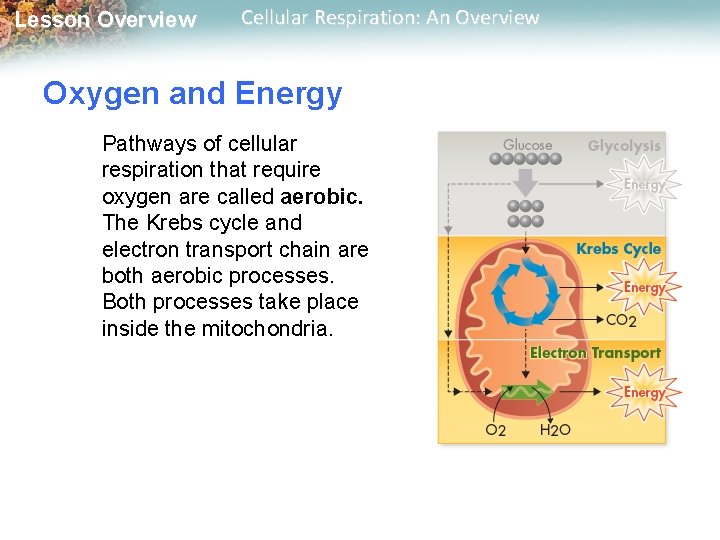 Lesson Overview Cellular Respiration: An Overview

Oxygen and Energy

Pathways of cellular respiration that require oxygen are called **aerobic.** The Krebs cycle and electron transport chain are both aerobic processes. Both processes take place inside the mitochondria.

Glucose
Glycolysis
Energy
Krebs Cycle
Energy
$CO_2$
Electron Transport
Energy
$O_2$
$H_2O$